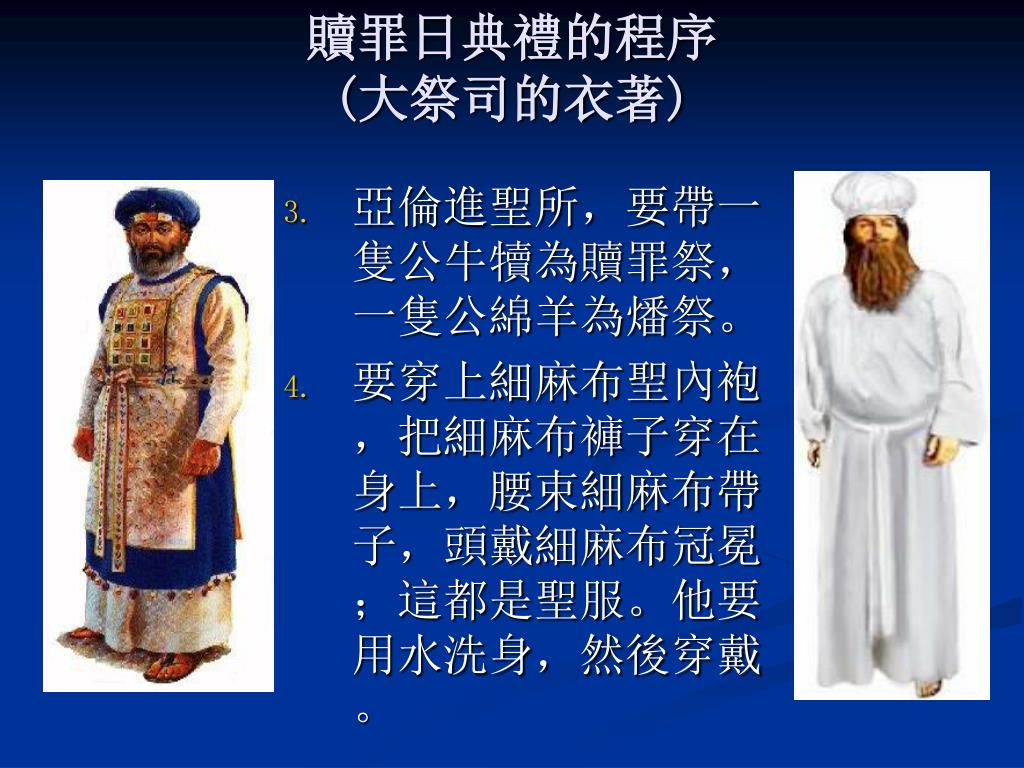 贖罪日典禮的程序
(大祭司的衣著)

3. 亞倫進聖所，要帶一隻公牛犢為贖罪祭，一隻公綿羊為燔祭。

4. 要穿上細麻布聖內袍，把細麻布褲子穿在身上，腰束細麻布帶子，頭戴細麻布冠冕；這都是聖服。他要用水洗身，然後穿戴。